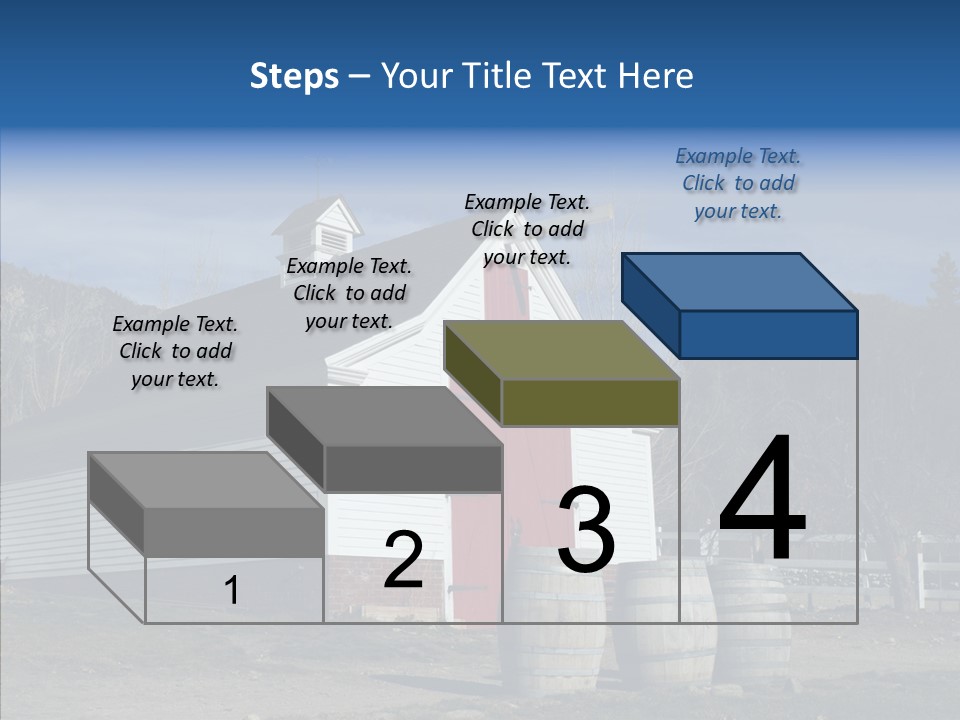 Steps – Your Title Text Here

Example Text. Click to add your text.

Example Text. Click to add your text.

Example Text. Click to add your text.

Example Text. Click to add your text.

1

2

3

4